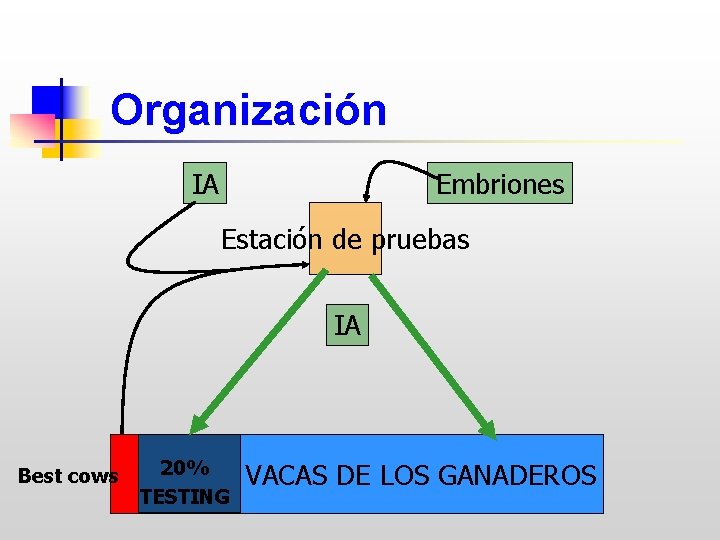 Organización

IA

Embriones

Estación de pruebas

IA

Best cows

20%
TESTING

VACAS DE LOS GANADEROS